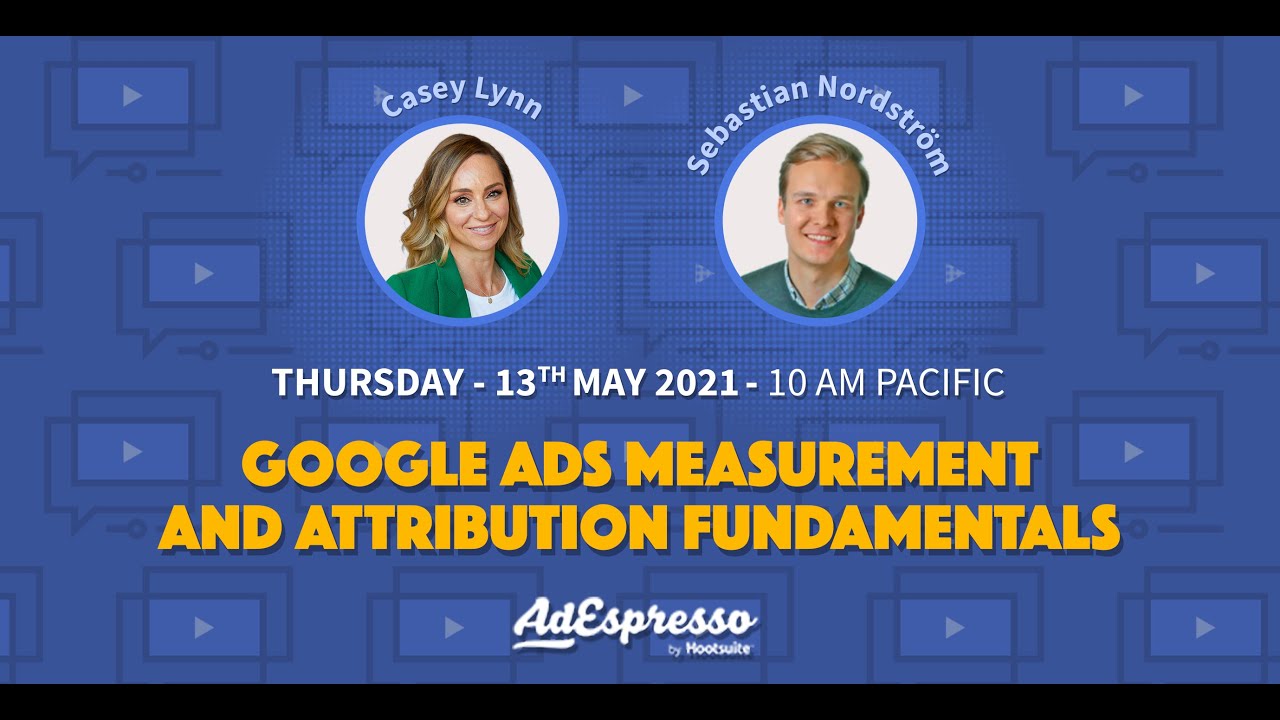 Casey Lynn

Sebastian Nordström

THURSDAY - 13$^{TH}$ MAY 2021 - 10 AM PACIFIC

GOOGLE ADS MEASUREMENT AND ATTRIBUTION FUNDAMENTALS

AdEspresso by Hootsuite